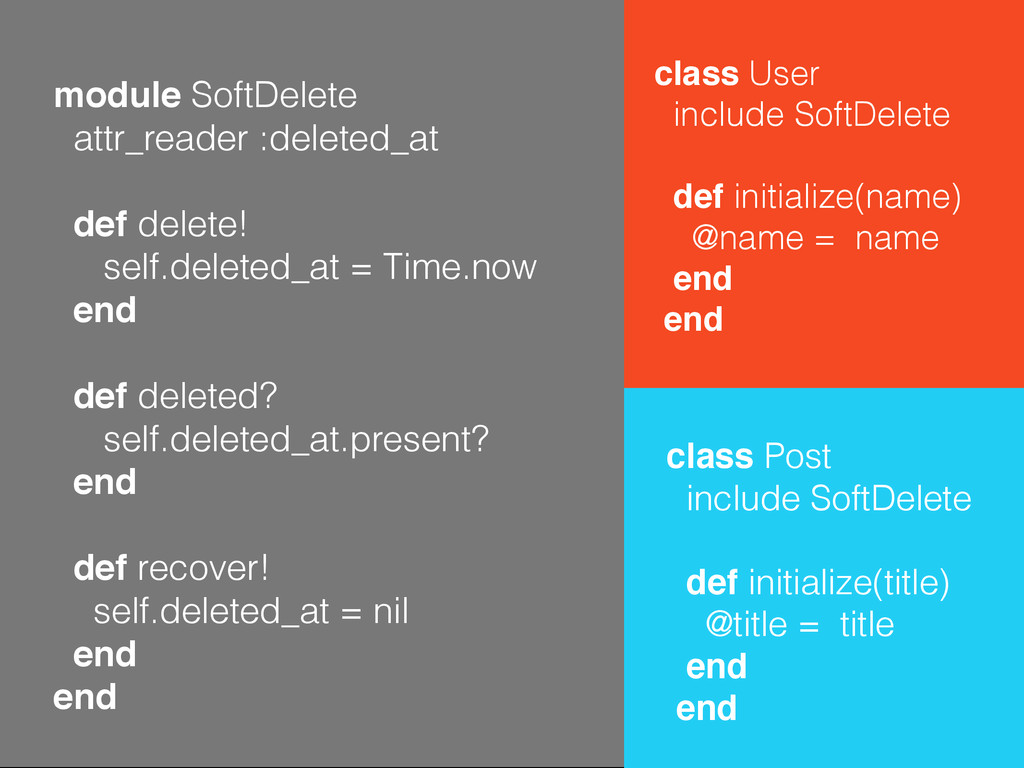 module SoftDelete
  attr_reader :deleted_at

  def delete!
    self.deleted_at = Time.now
  end

  def deleted?
    self.deleted_at.present?
  end

  def recover!
    self.deleted_at = nil
  end
end

class User
  include SoftDelete

  def initialize(name)
    @name =  name
  end
end

class Post
  include SoftDelete

  def initialize(title)
    @title =  title
  end
end